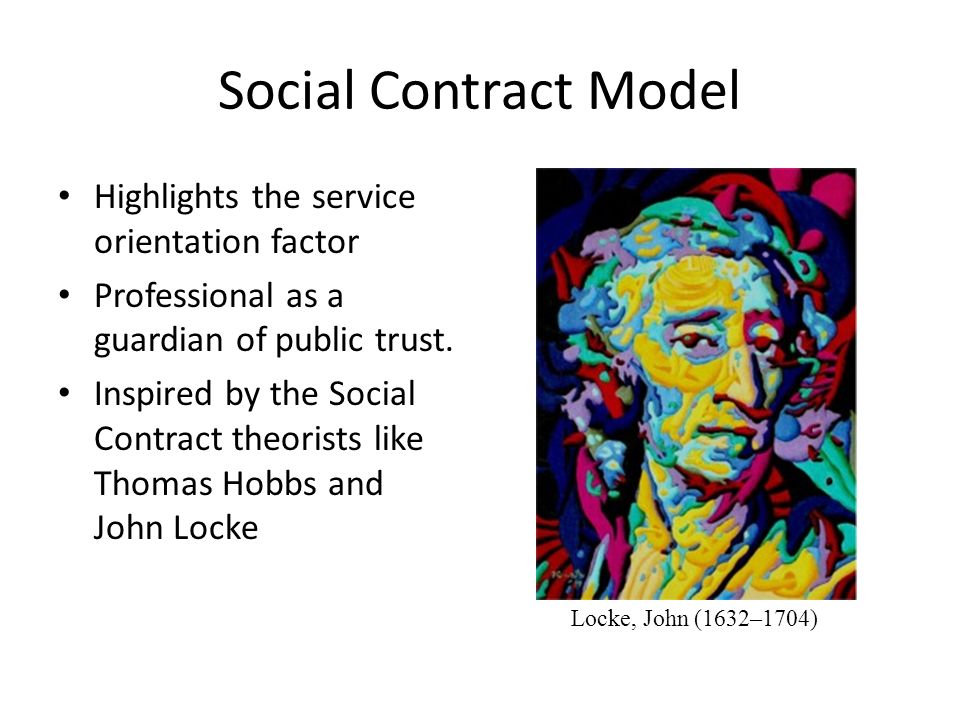 Social Contract Model

• Highlights the service orientation factor
• Professional as a guardian of public trust.
• Inspired by the Social Contract theorists like Thomas Hobbs and John Locke

Locke, John (1632–1704)